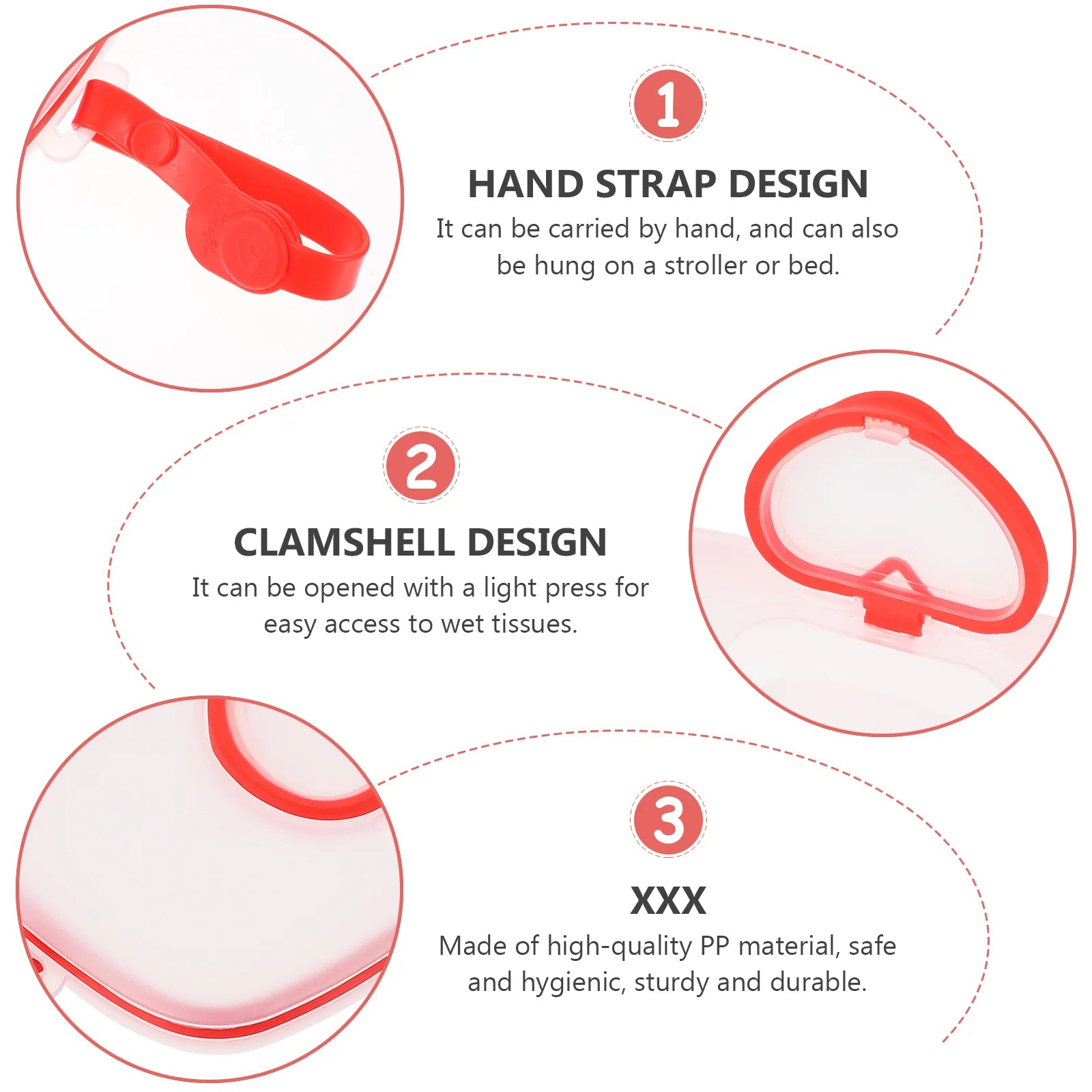 1

HAND STRAP DESIGN

It can be carried by hand, and can also be hung on a stroller or bed.

2

CLAMSHELL DESIGN

It can be opened with a light press for easy access to wet tissues.

3

XXX

Made of high-quality PP material, safe and hygienic, sturdy and durable.